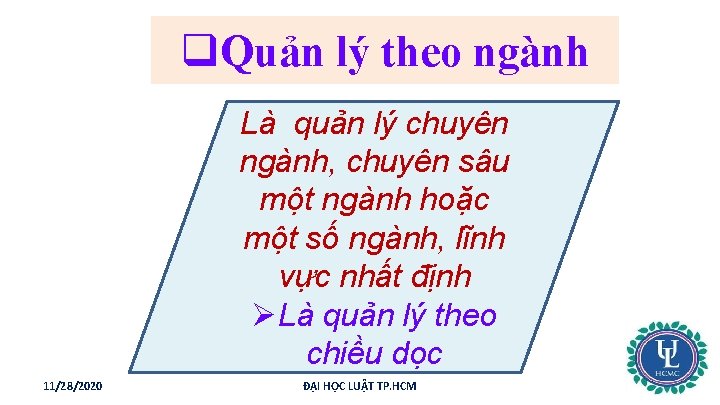 ❑Quản lý theo ngành

Là quản lý chuyên ngành, chuyên sâu một ngành hoặc một số ngành, lĩnh vực nhất định

➢Là quản lý theo chiều dọc

11/28/2020

ĐẠI HỌC LUẬT TP.HCM

UL
HCMC